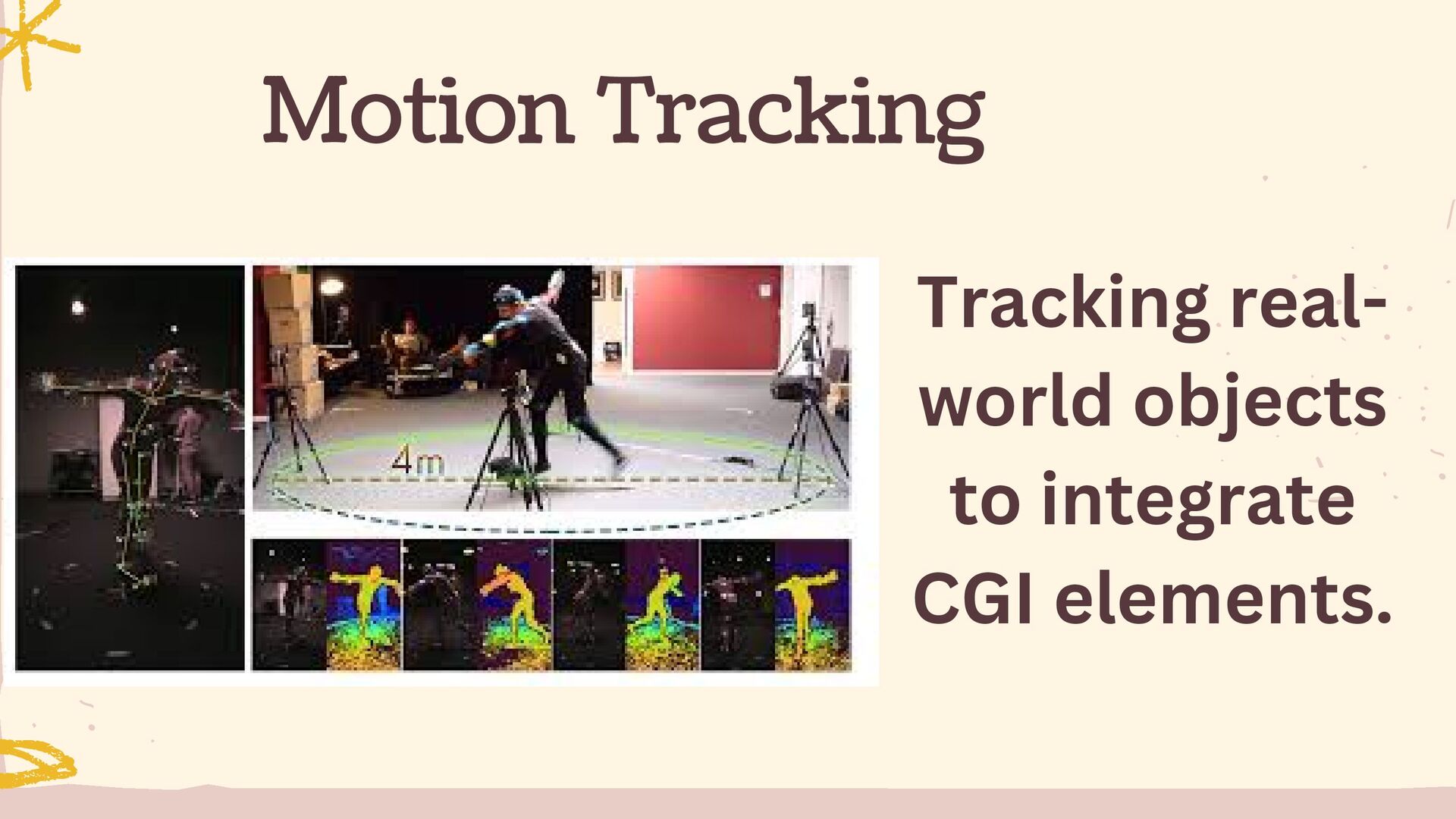 Motion Tracking

4m

Tracking real-world objects to integrate CGI elements.